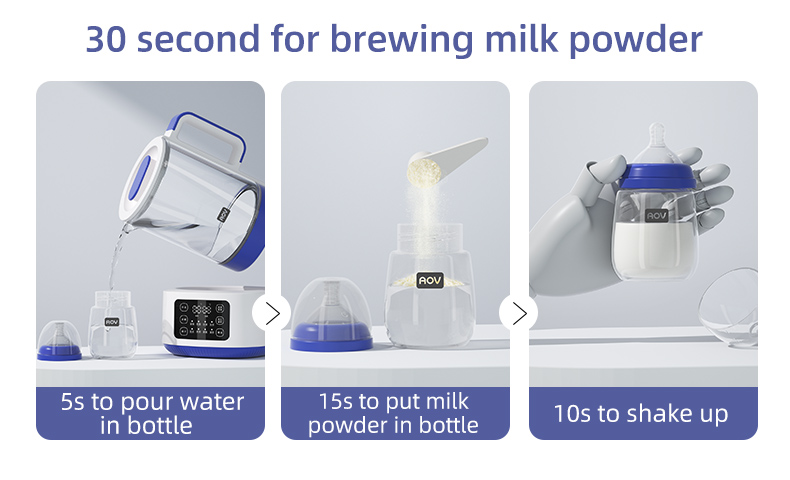 30 second for brewing milk powder

AOV

AOV

AOV

AOV

5s to pour water in bottle

15s to put milk powder in bottle

10s to shake up